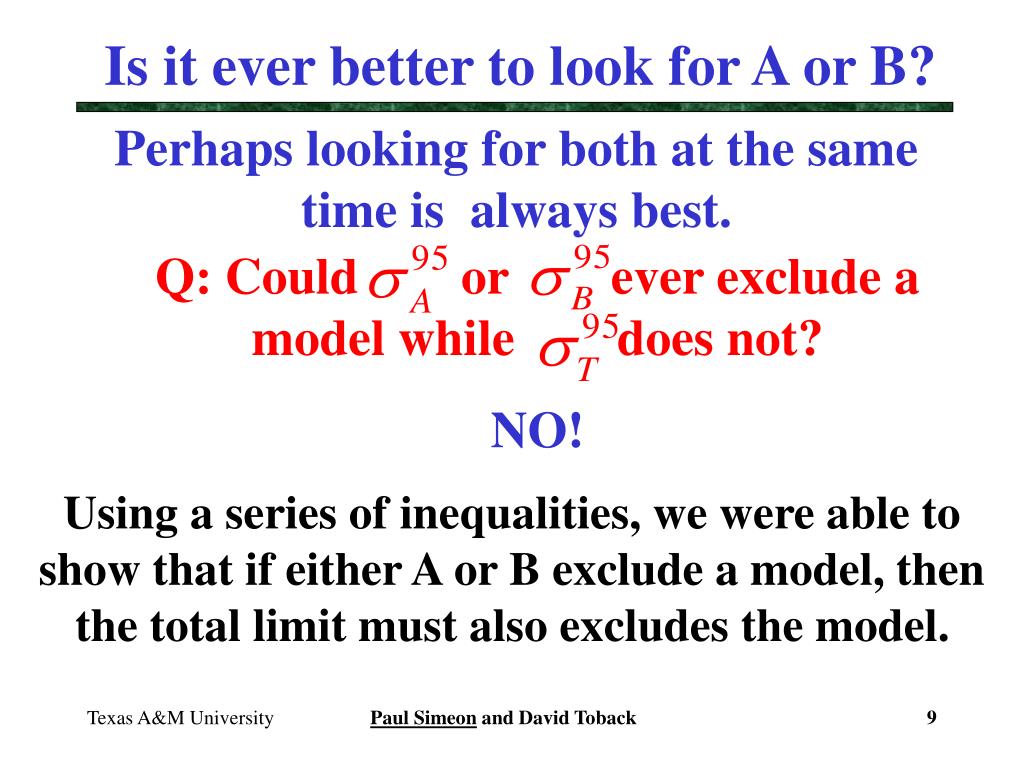 Is it ever better to look for A or B?

Perhaps looking for both at the same time is always best.

Q: Could $\sigma_A^{95}$ or $\sigma_B^{95}$ ever exclude a model while $\sigma_T^{95}$ does not?

NO!

Using a series of inequalities, we were able to show that if either A or B exclude a model, then the total limit must also excludes the model.

Texas A&M University Paul Simeon and David Toback 9